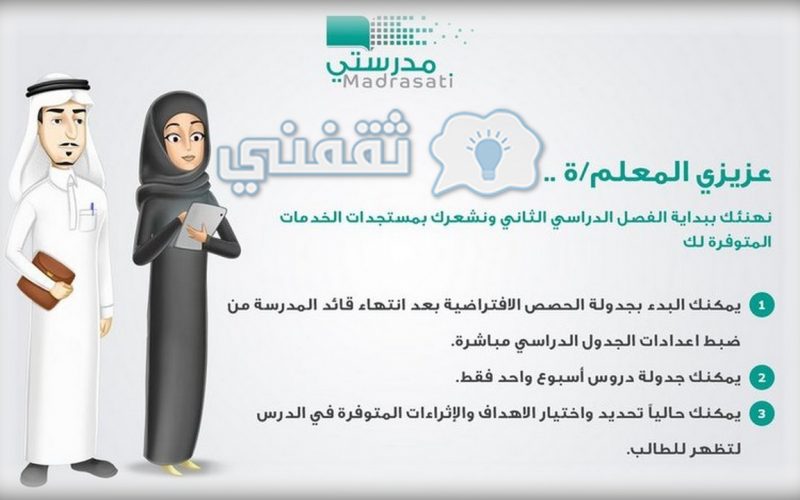 مدرستي
Madrasati

ثقفني

عزيزي المعلم/ة ..

نهنئك ببداية الفصل الدراسي الثاني ونشعرك بمستجدات الخدمات المتوفرة لك

1 يمكنك البدء بجدولة الحصص الافتراضية بعد انتهاء قائد المدرسة من ضبط اعدادات الجدول الدراسي مباشرة.

2 يمكنك جدولة دروس أسبوع واحد فقط.

3 يمكنك حالياً تحديد واختيار الاهداف والإثراءات المتوفرة في الدرس لتظهر للطالب.